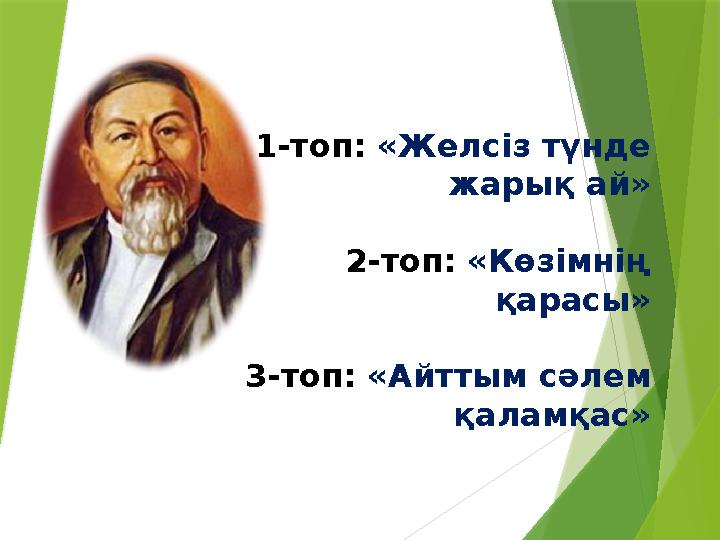 1-топ: «Желсіз түнде жарық ай»

2-топ: «Көзімнің қарасы»

3-топ: «Айттым сәлем қаламқас»